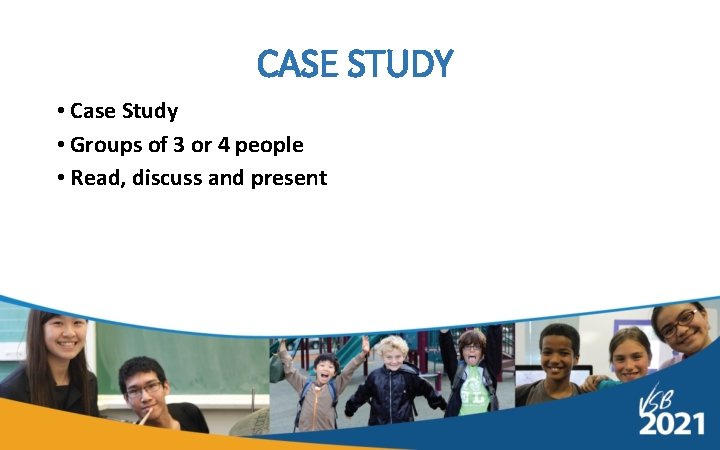 CASE STUDY

• Case Study
• Groups of 3 or 4 people
• Read, discuss and present

VSB
2021